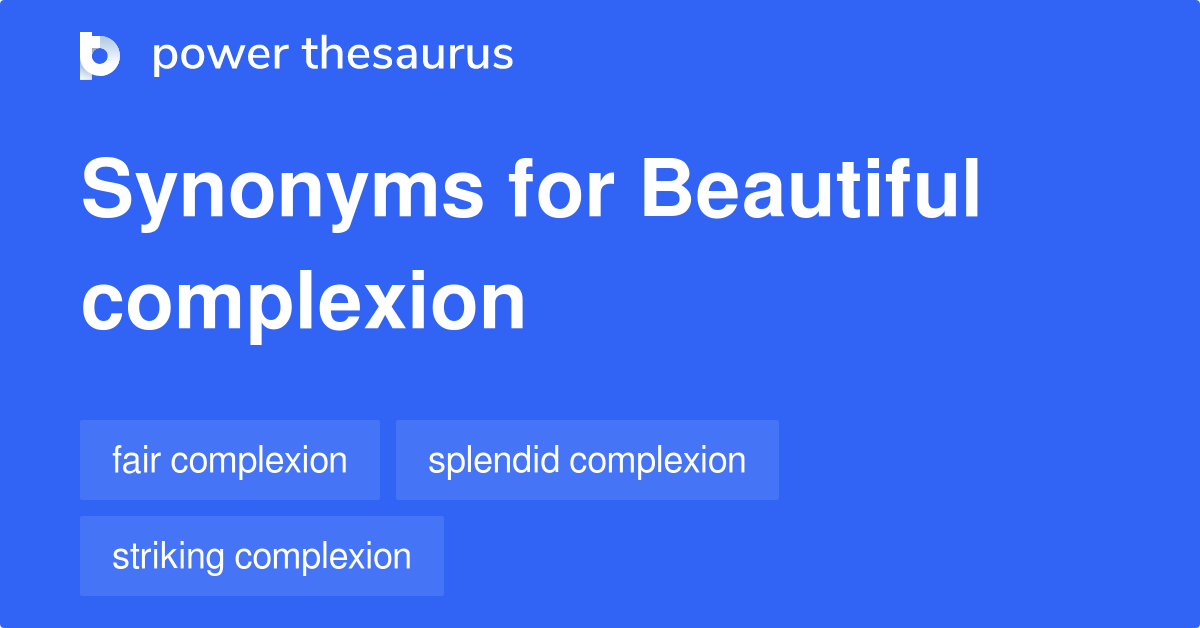 power thesaurus

Synonyms for Beautiful complexion

fair complexion

splendid complexion

striking complexion